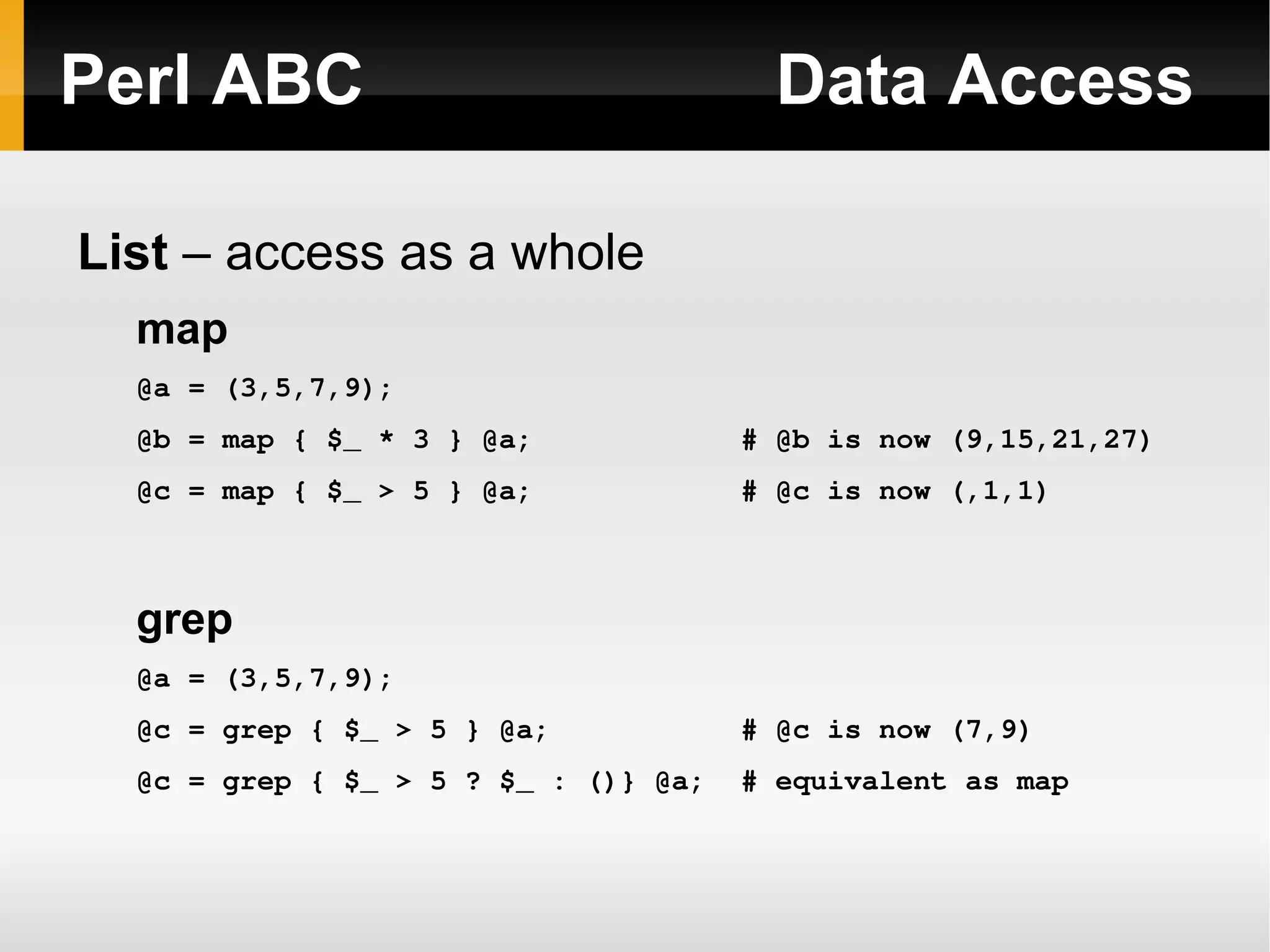 Perl ABC

Data Access

List – access as a whole

map

@a = (3,5,7,9);

@b = map { $_ * 3 } @a; # @b is now (9,15,21,27)

@c = map { $_ > 5 } @a; # @c is now (,1,1)

grep

@a = (3,5,7,9);

@c = grep { $_ > 5 } @a; # @c is now (7,9)

@c = grep { $_ > 5 ? $_ : ()} @a; # equivalent as map